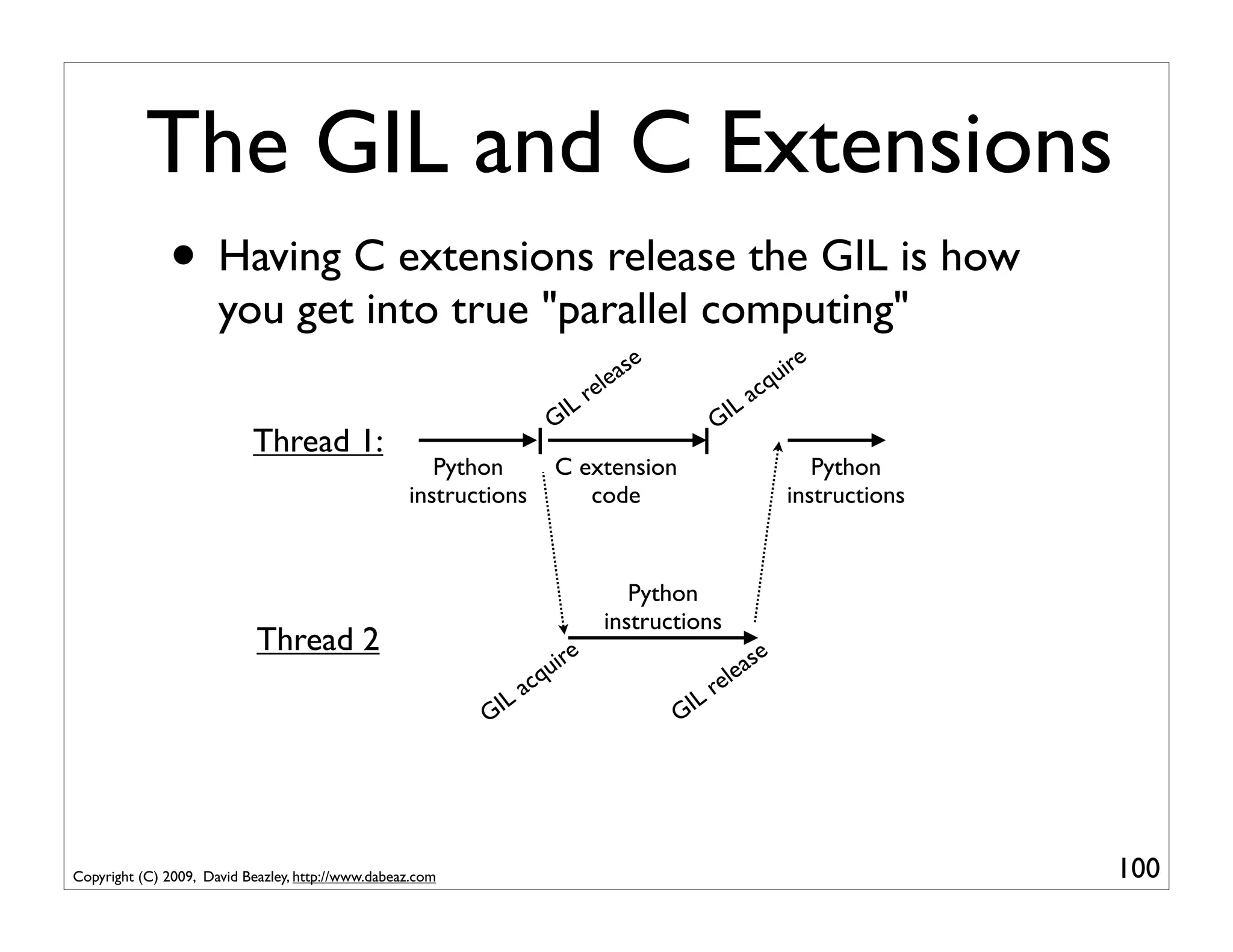 The GIL and C Extensions

• Having C extensions release the GIL is how you get into true "parallel computing"

GIL release

GIL acquire

Thread 1:

Python instructions

C extension code

Python instructions

Python instructions

Thread 2

GIL acquire

GIL release

Copyright (C) 2009, David Beazley, http://www.dabeaz.com

100